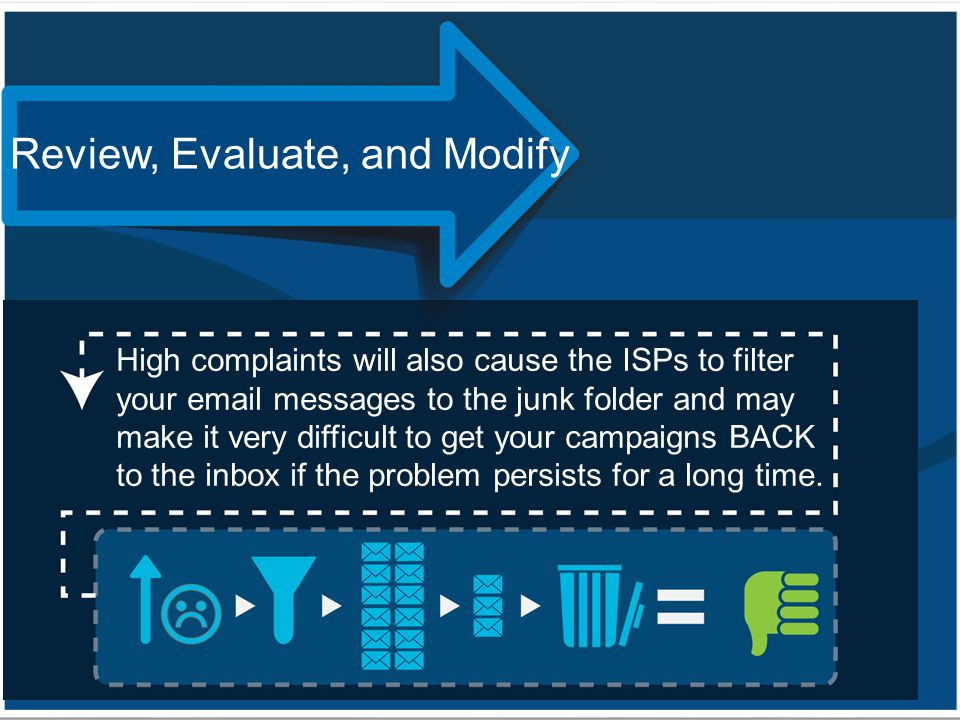 Review, Evaluate, and Modify

High complaints will also cause the ISPs to filter your email messages to the junk folder and may make it very difficult to get your campaigns BACK to the inbox if the problem persists for a long time.